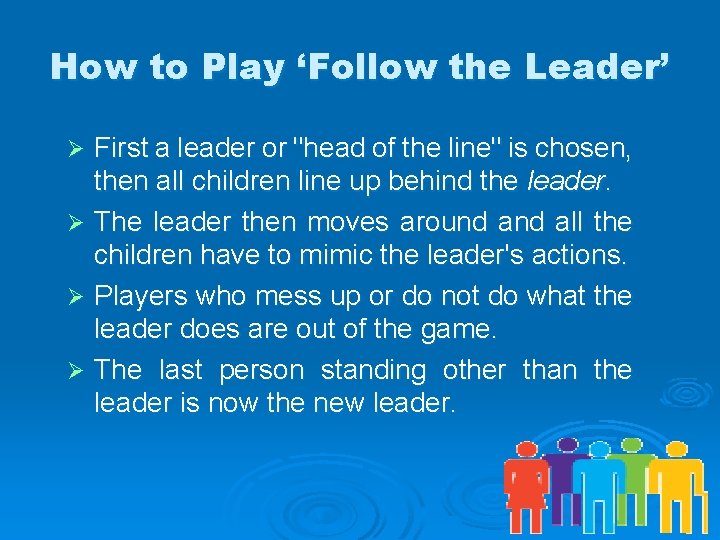 How to Play ‘Follow the Leader’

➢ First a leader or "head of the line" is chosen, then all children line up behind the leader.

➢ The leader then moves around and all the children have to mimic the leader's actions.

➢ Players who mess up or do not do what the leader does are out of the game.

➢ The last person standing other than the leader is now the new leader.